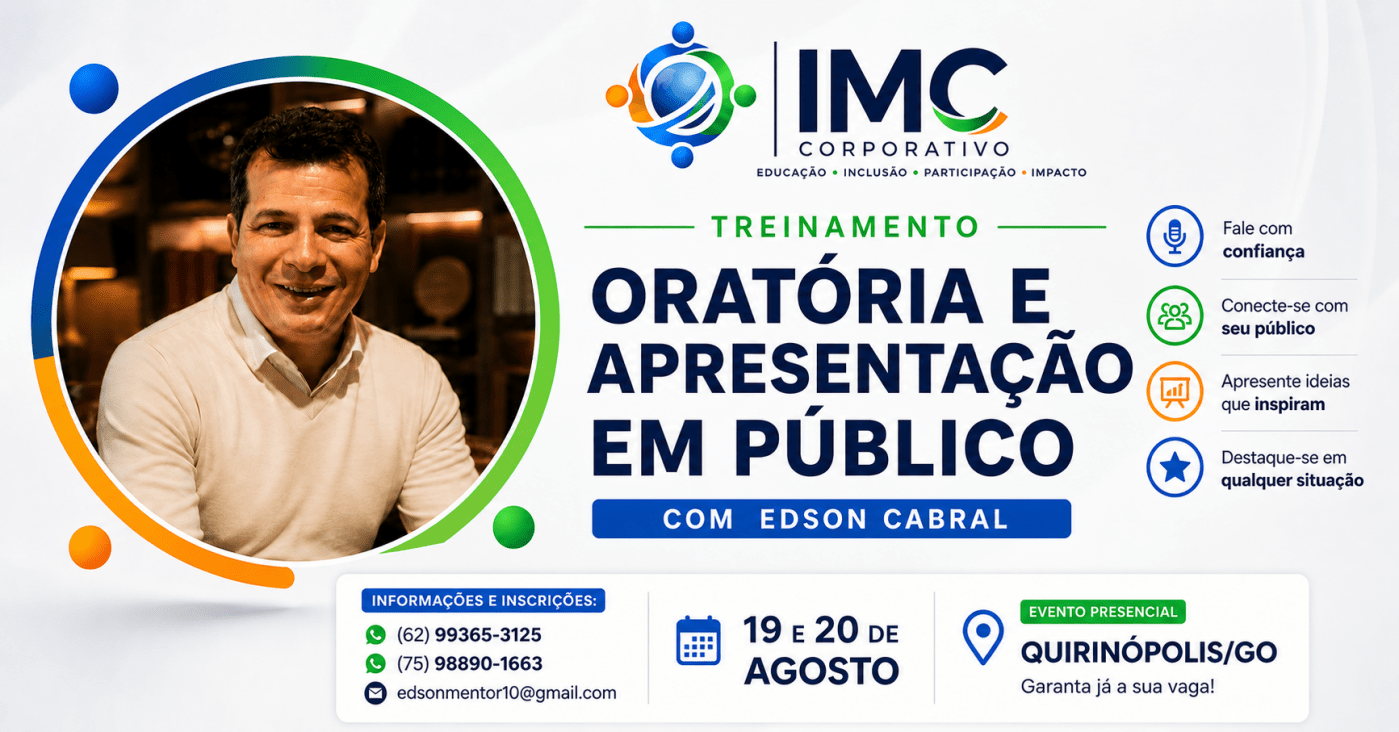 IMC
CORPORATIVO
EDUCAÇÃO • INCLUSÃO • PARTICIPAÇÃO • IMPACTO

TREINAMENTO
ORATÓRIA E APRESENTAÇÃO EM PÚBLICO
COM EDSON CABRAL

Fale com confiança

Conecte-se com seu público

Apresente ideias que inspiram

Destaque-se em qualquer situação

INFORMAÇÕES E INSCRIÇÕES:
(62) 99365-3125
(75) 98890-1663
edsonmentor10@gmail.com

19 E 20 DE AGOSTO

EVENTO PRESENCIAL
QUIRINÓPOLIS/GO
Garanta já a sua vaga!